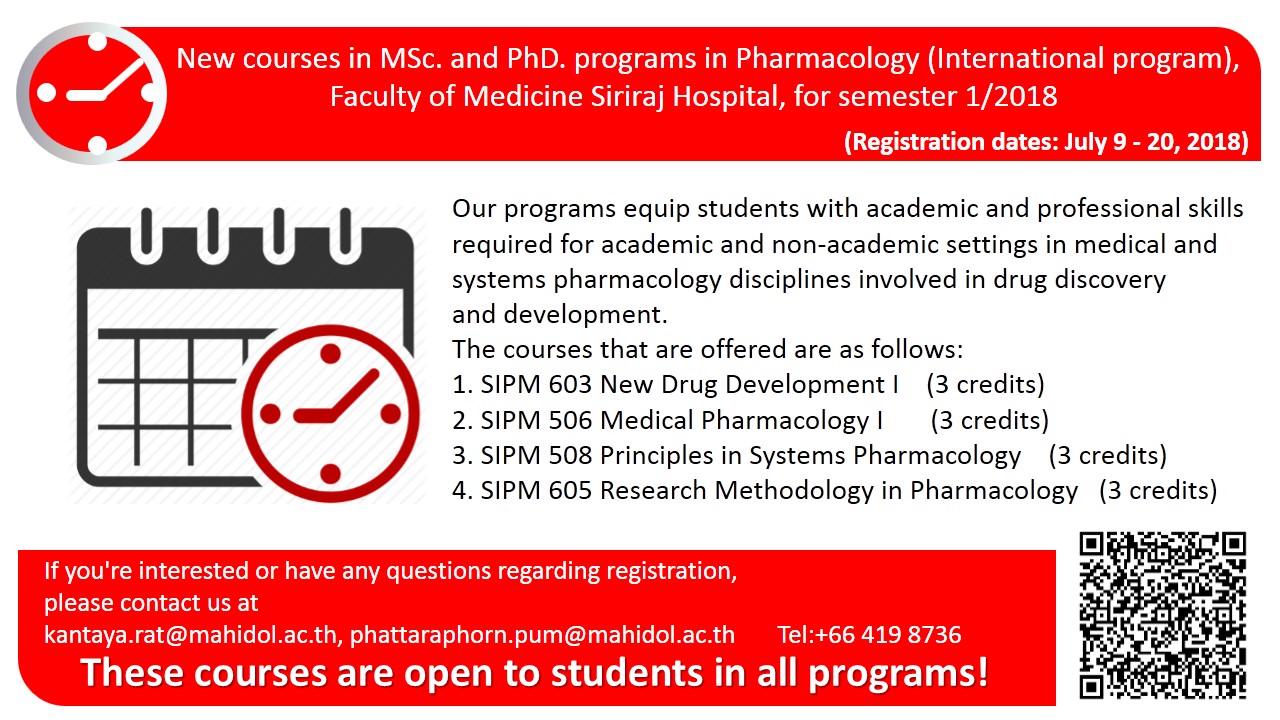 New courses in MSc. and PhD. programs in Pharmacology (International program), Faculty of Medicine Siriraj Hospital, for semester 1/2018

(Registration dates: July 9 - 20, 2018)

Our programs equip students with academic and professional skills required for academic and non-academic settings in medical and systems pharmacology disciplines involved in drug discovery and development.
The courses that are offered are as follows:
1. SIPM 603 New Drug Development I (3 credits)
2. SIPM 506 Medical Pharmacology I (3 credits)
3. SIPM 508 Principles in Systems Pharmacology (3 credits)
4. SIPM 605 Research Methodology in Pharmacology (3 credits)

If you're interested or have any questions regarding registration, please contact us at
kantaya.rat@mahidol.ac.th, phattaraphorn.pum@mahidol.ac.th Tel:+66 419 8736

These courses are open to students in all programs!